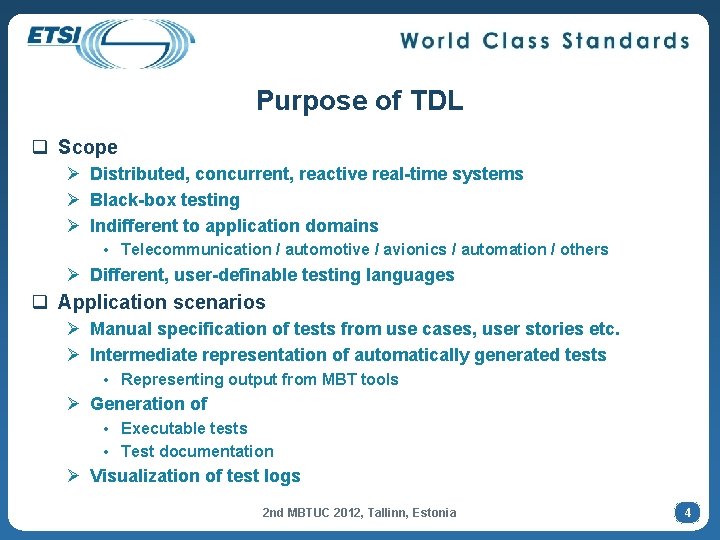 ETSI

World Class Standards

Purpose of TDL

❑ Scope

➢ Distributed, concurrent, reactive real-time systems

➢ Black-box testing

➢ Indifferent to application domains

• Telecommunication / automotive / avionics / automation / others

➢ Different, user-definable testing languages

❑ Application scenarios

➢ Manual specification of tests from use cases, user stories etc.

➢ Intermediate representation of automatically generated tests

• Representing output from MBT tools

➢ Generation of

• Executable tests

• Test documentation

➢ Visualization of test logs

2nd MBTUC 2012, Tallinn, Estonia

4